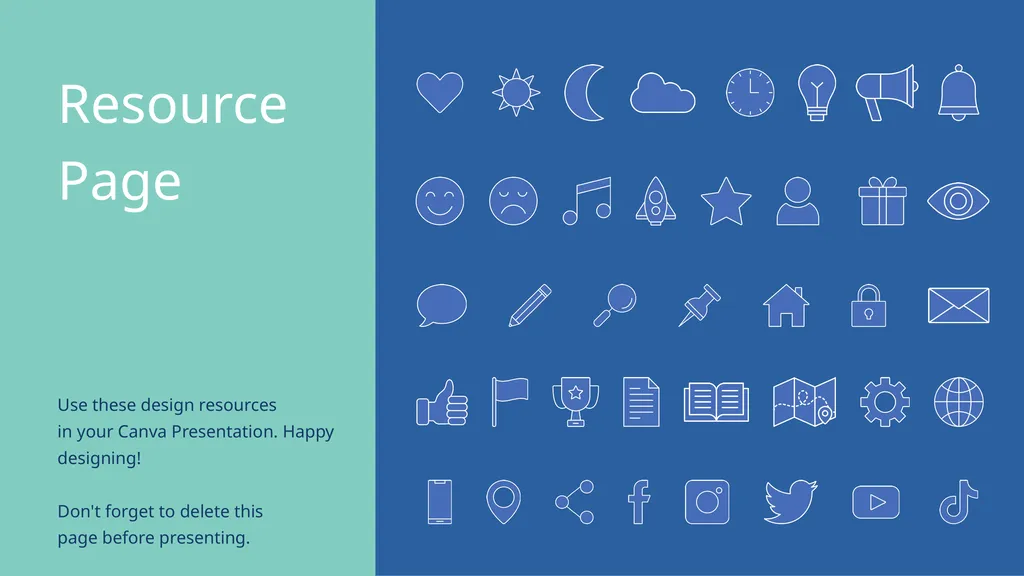 Resource Page

Use these design resources in your Canva Presentation. Happy designing!

Don't forget to delete this page before presenting.